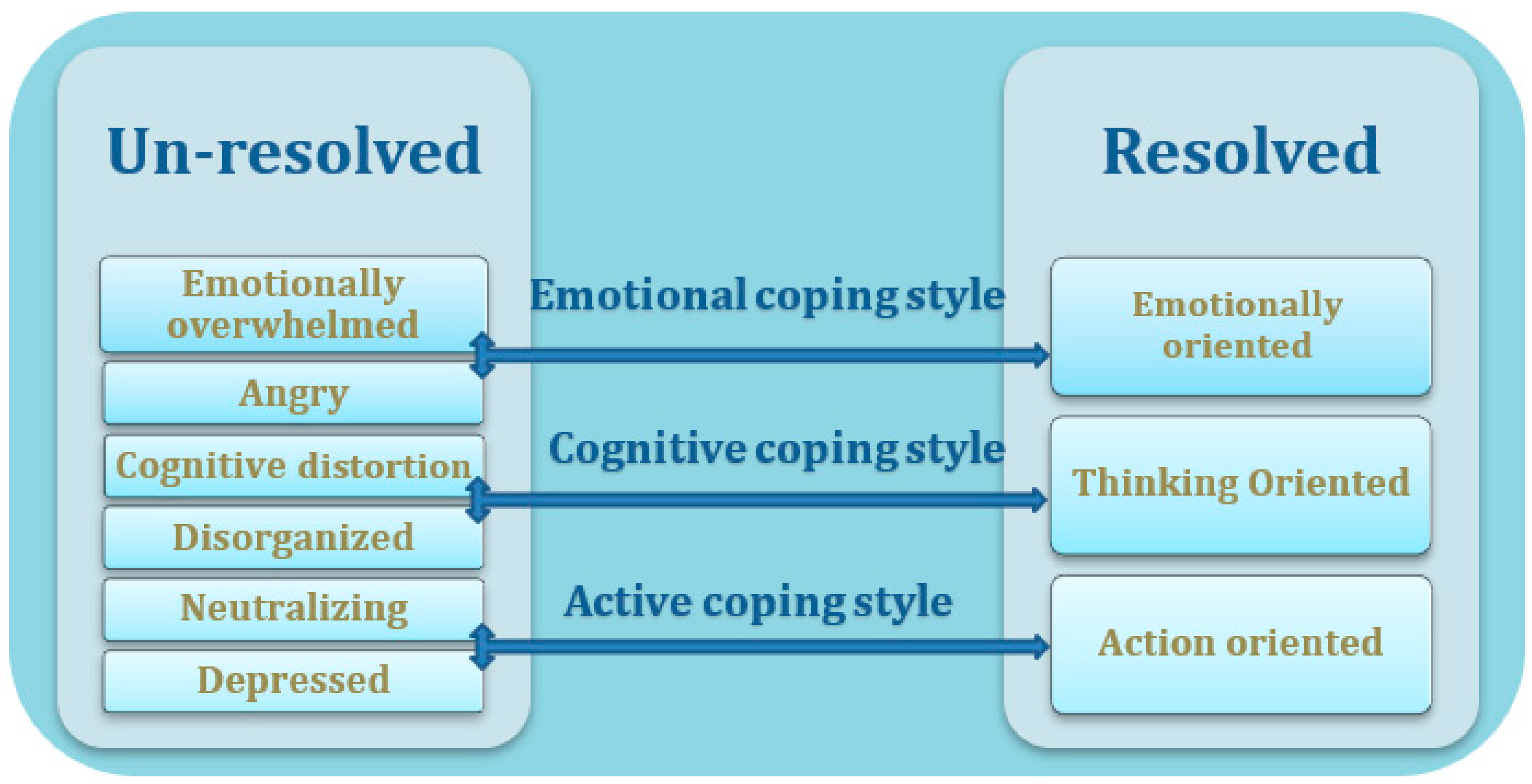 Un-resolved

Emotionally overwhelmed

Angry

Cognitive distortion

Disorganized

Neutralizing

Depressed

Emotional coping style

Cognitive coping style

Active coping style

Resolved

Emotionally oriented

Thinking Oriented

Action oriented